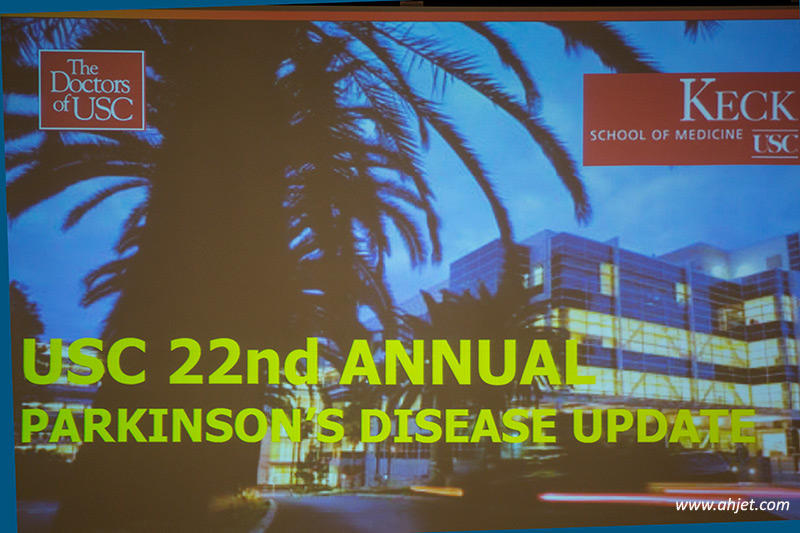 The Doctors of USC

KECK
SCHOOL OF MEDICINE USC

USC 22nd ANNUAL
PARKINSON'S DISEASE UPDATE

www.ahjet.com